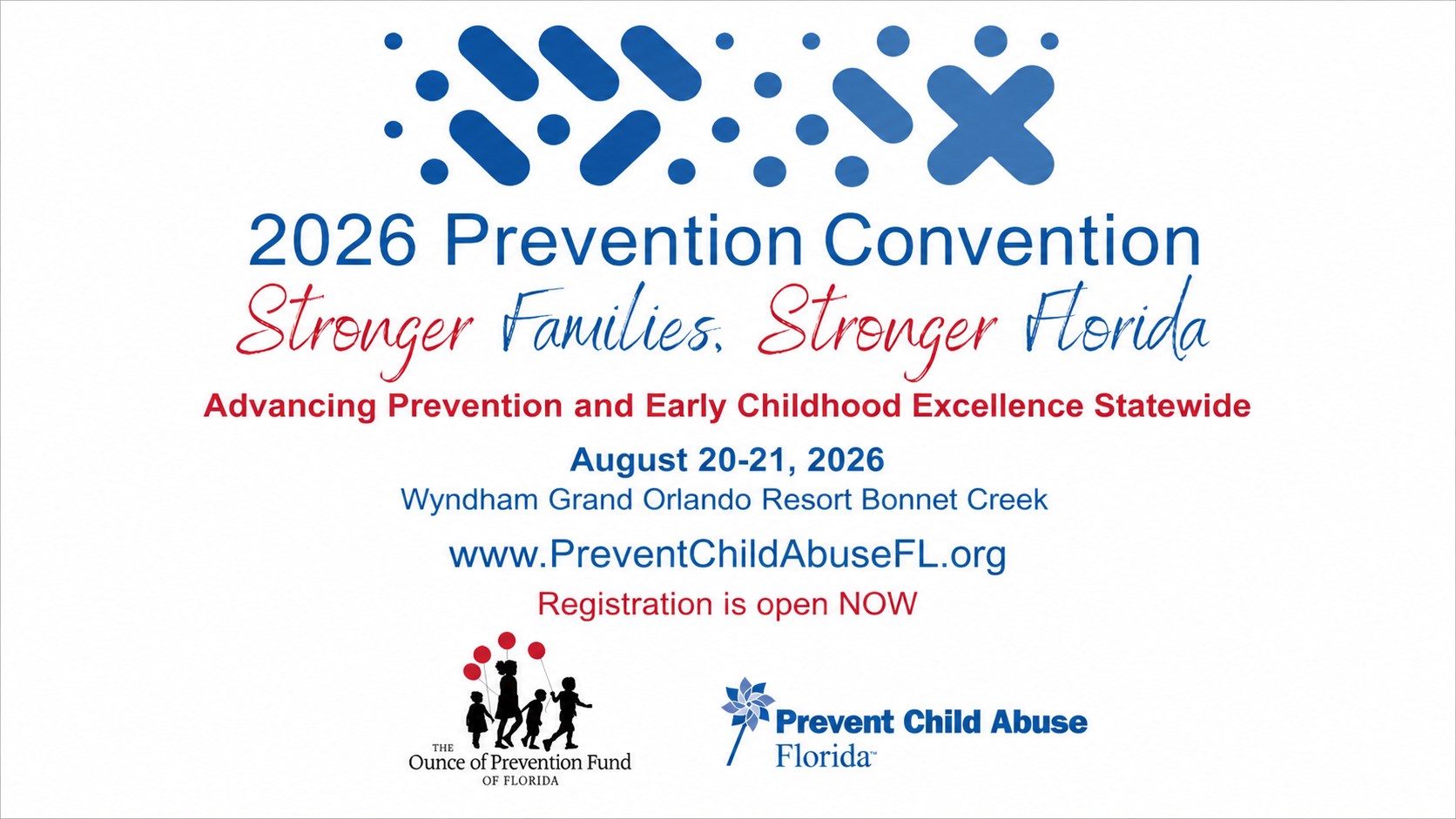 2026 Prevention Convention

Stronger Families, Stronger Florida

Advancing Prevention and Early Childhood Excellence Statewide

August 20-21, 2026
Wyndham Grand Orlando Resort Bonnet Creek

www.PreventChildAbuseFL.org

Registration is open NOW

THE
Ounce of Prevention Fund
OF FLORIDA

Prevent Child Abuse
Florida™